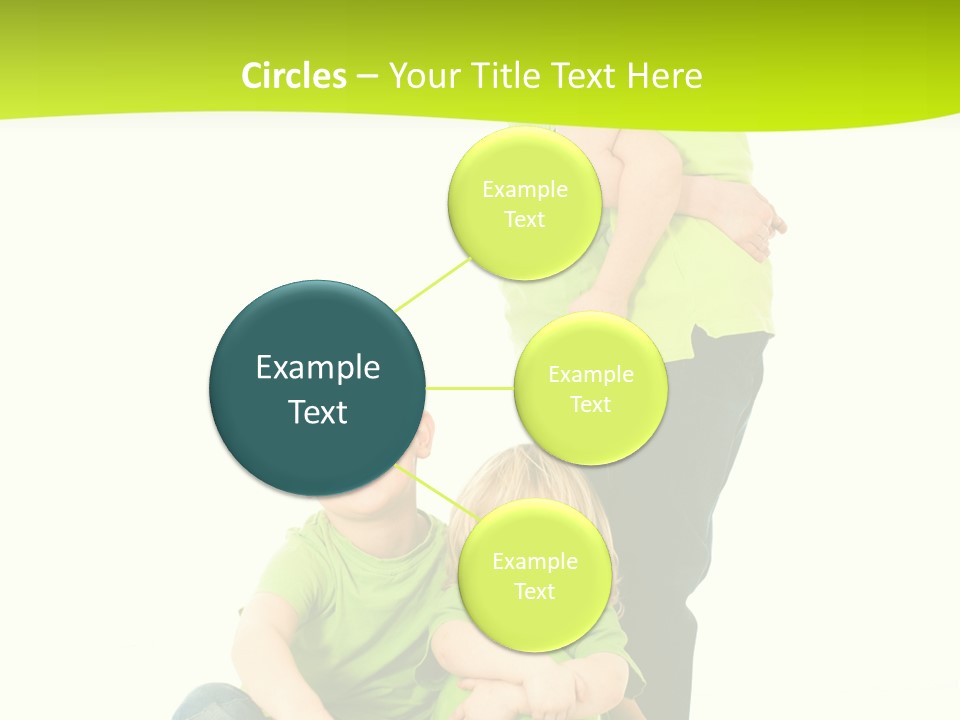 Circles – Your Title Text Here

Example Text

Example Text

Example Text

Example Text